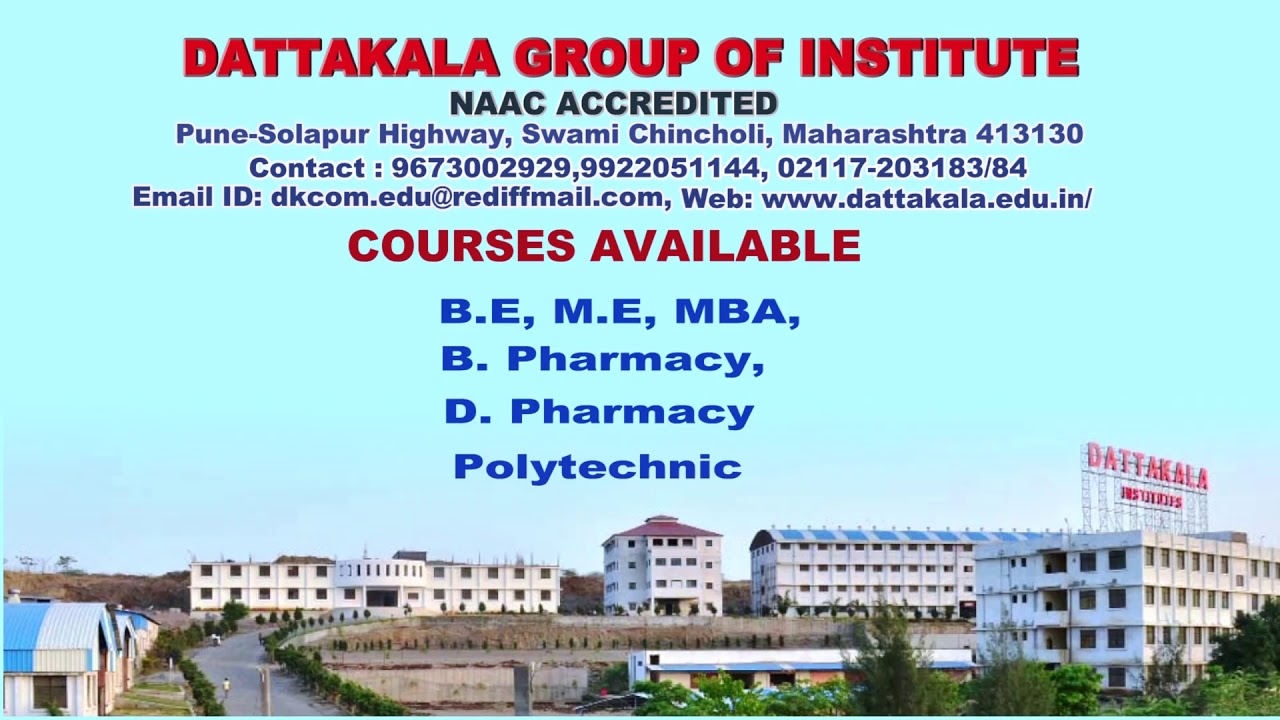 DATTAKALA GROUP OF INSTITUTE
NAAC ACCREDITED
Pune-Solapur Highway, Swami Chincholi, Maharashtra 413130
Contact : 9673002929,9922051144, 02117-203183/84
Email ID: dkcom.edu@rediffmail.com, Web: www.dattakala.edu.in/

COURSES AVAILABLE

B.E, M.E, MBA,
B. Pharmacy,
D. Pharmacy
Polytechnic

DATTAKALA
INSTITUTES